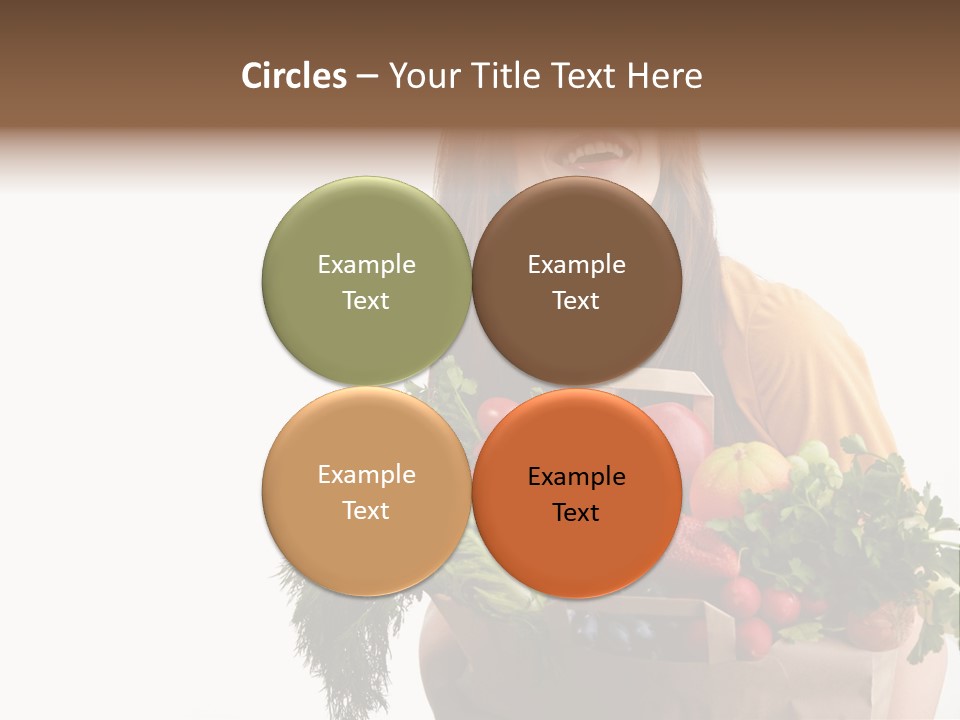 Circles – Your Title Text Here

Example Text

Example Text

Example Text

Example Text